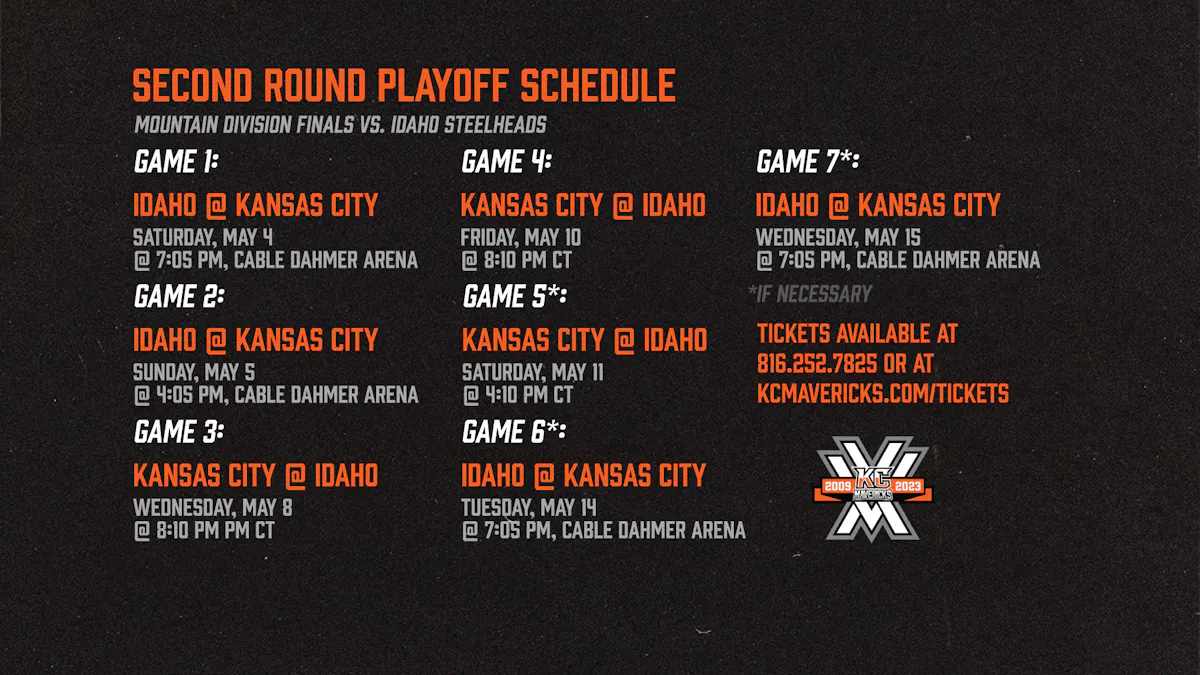 SECOND ROUND PLAYOFF SCHEDULE
MOUNTAIN DIVISION FINALS VS. IDAHO STEELHEADS

GAME 1:
IDAHO @ KANSAS CITY
SATURDAY, MAY 4
@ 7:05 PM, CABLE DAHMER ARENA

GAME 2:
IDAHO @ KANSAS CITY
SUNDAY, MAY 5
@ 4:05 PM, CABLE DAHMER ARENA

GAME 3:
KANSAS CITY @ IDAHO
WEDNESDAY, MAY 8
@ 8:10 PM PM CT

GAME 4:
KANSAS CITY @ IDAHO
FRIDAY, MAY 10
@ 8:10 PM CT

GAME 5*:
KANSAS CITY @ IDAHO
SATURDAY, MAY 11
@ 4:10 PM CT

GAME 6*:
IDAHO @ KANSAS CITY
TUESDAY, MAY 14
@ 7:05 PM, CABLE DAHMER ARENA

GAME 7*:
IDAHO @ KANSAS CITY
WEDNESDAY, MAY 15
@ 7:05 PM, CABLE DAHMER ARENA

*IF NECESSARY

TICKETS AVAILABLE AT 816.252.7825 OR AT KCMAVERICKS.COM/TICKETS

2009 KC MAVERICKS 2023